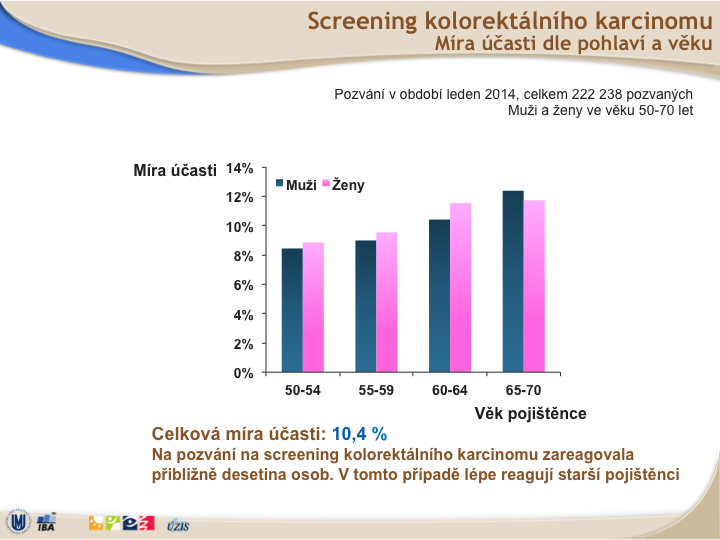 Screening kolorektálního karcinomu
Míra účasti dle pohlaví a věku

Pozvání v období leden 2014, celkem 222 238 pozvaných
Muži a ženy ve věku 50-70 let

Míra účasti

Muži Ženy

14%
12%
10%
8%
6%
4%
2%
0%

50-54
55-59
60-64
65-70

Věk pojištěnce

Celková míra účasti: 10,4 %
Na pozvání na screening kolorektálního karcinomu zareagovala přibližně desetina osob. V tomto případě lépe reagují starší pojištěnci

IBA
ÚZIS